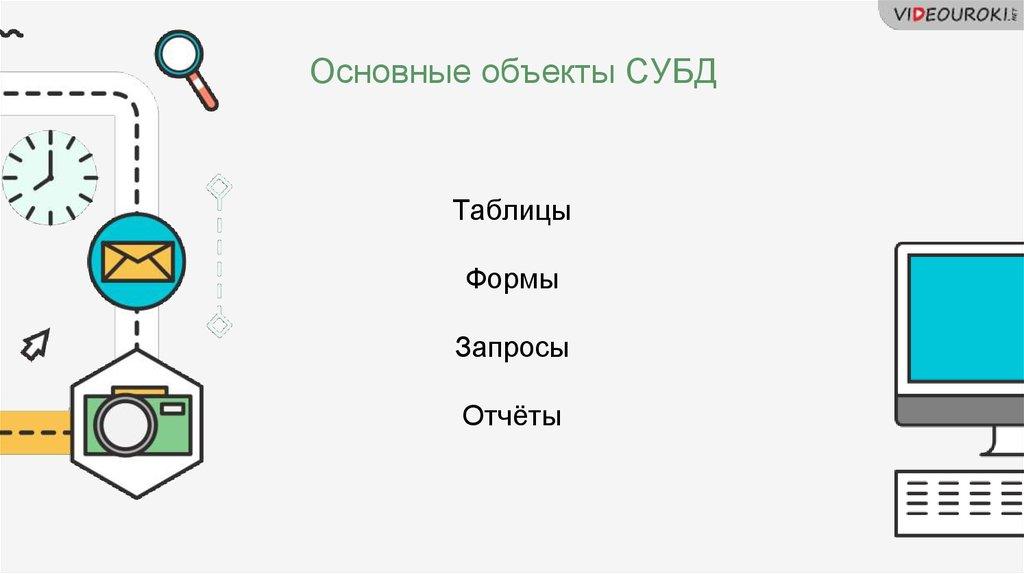 VIDEOUROKI.NET

Основные объекты СУБД

Таблицы

Формы

Запросы

Отчёты